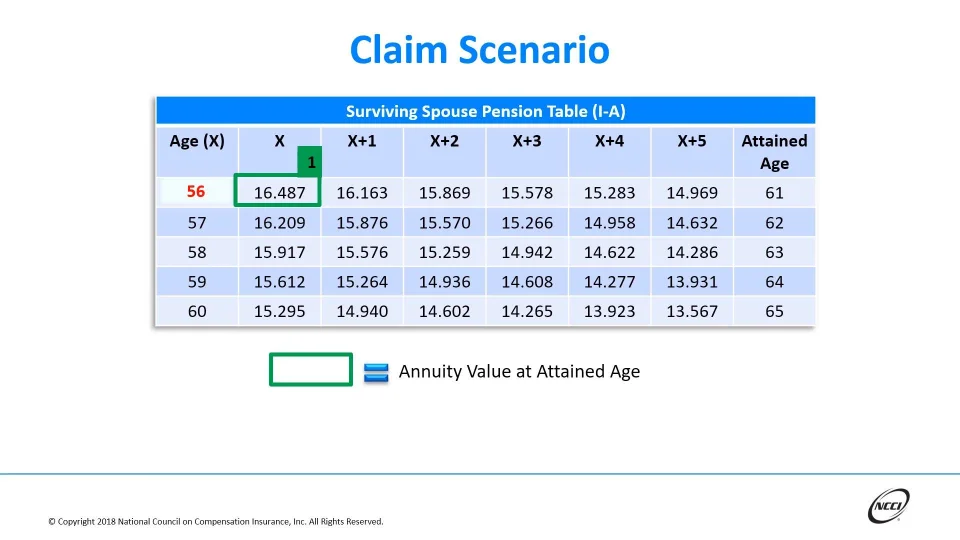 Claim Scenario

Surviving Spouse Pension Table (I-A)

| Age (X) | X | X+1 | X+2 | X+3 | X+4 | X+5 | Attained Age |
|---|---|---|---|---|---|---|---|
| 56 | 16.487 | 16.163 | 15.869 | 15.578 | 15.283 | 14.969 | 61 |
| 57 | 16.209 | 15.876 | 15.570 | 15.266 | 14.958 | 14.632 | 62 |
| 58 | 15.917 | 15.576 | 15.259 | 14.942 | 14.622 | 14.286 | 63 |
| 59 | 15.612 | 15.264 | 14.936 | 14.608 | 14.277 | 13.931 | 64 |
| 60 | 15.295 | 14.940 | 14.602 | 14.265 | 13.923 | 13.567 | 65 |

1

= Annuity Value at Attained Age

© Copyright 2018 National Council on Compensation Insurance, Inc. All Rights Reserved.

NCCI